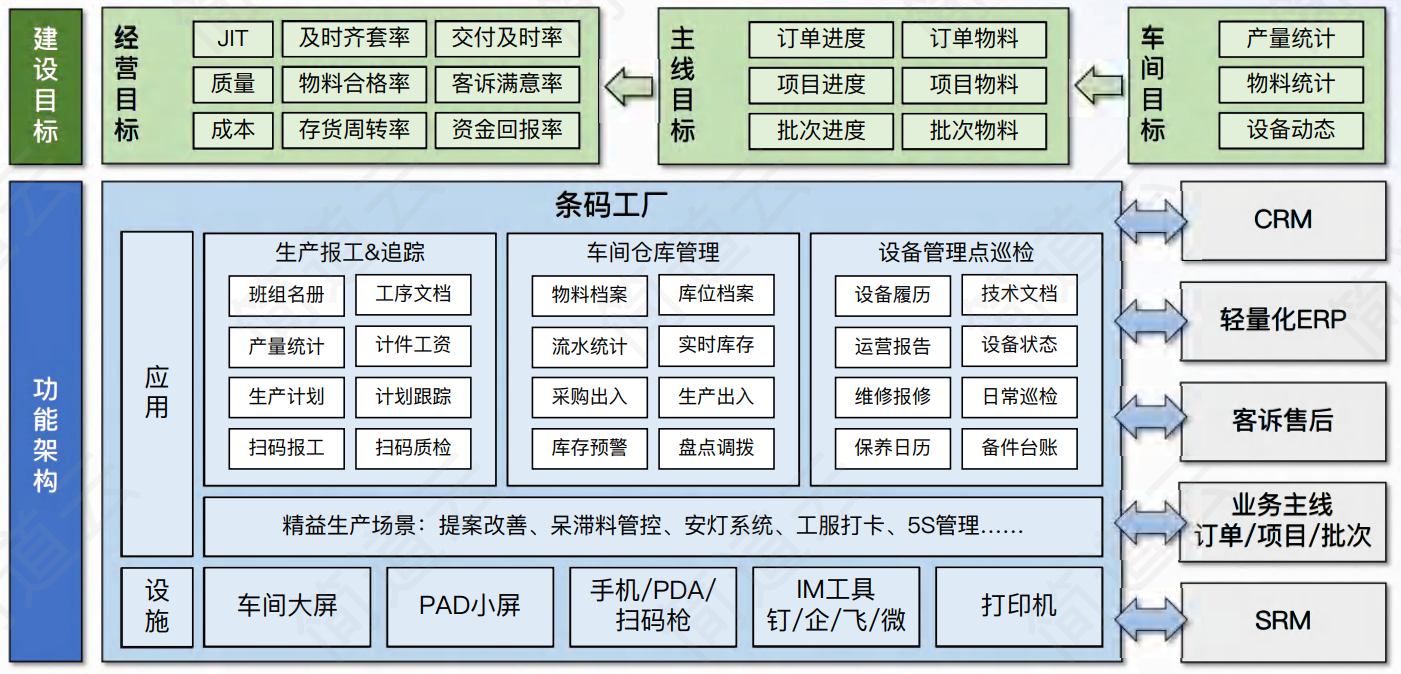 建设目标

经营目标

JIT
及时齐套率
交付及时率
质量
物料合格率
客诉满意率
成本
存货周转率
资金回报率

主线目标

订单进度
订单物料
项目进度
项目物料
批次进度
批次物料

车间目标

产量统计
物料统计
设备动态

功能架构

条码工厂

应用

生产报工&追踪

班组名册
工序文档
产量统计
计件工资
生产计划
计划跟踪
扫码报工
扫码质检

车间仓库管理

物料档案
库位档案
流水统计
实时库存
采购出入
生产出入
库存预警
盘点调拨

设备管理点巡检

设备履历
技术文档
运营报告
设备状态
维修报修
日常巡检
保养日历
备件台账

精益生产场景：提案改善、呆滞料管控、安灯系统、工服打卡、5S管理……

设施

车间大屏
PAD小屏
手机/PDA/扫码枪
IM工具 钉/企/飞/微
打印机

CRM
轻量化ERP
客诉售后
业务主线 订单/项目/批次
SRM